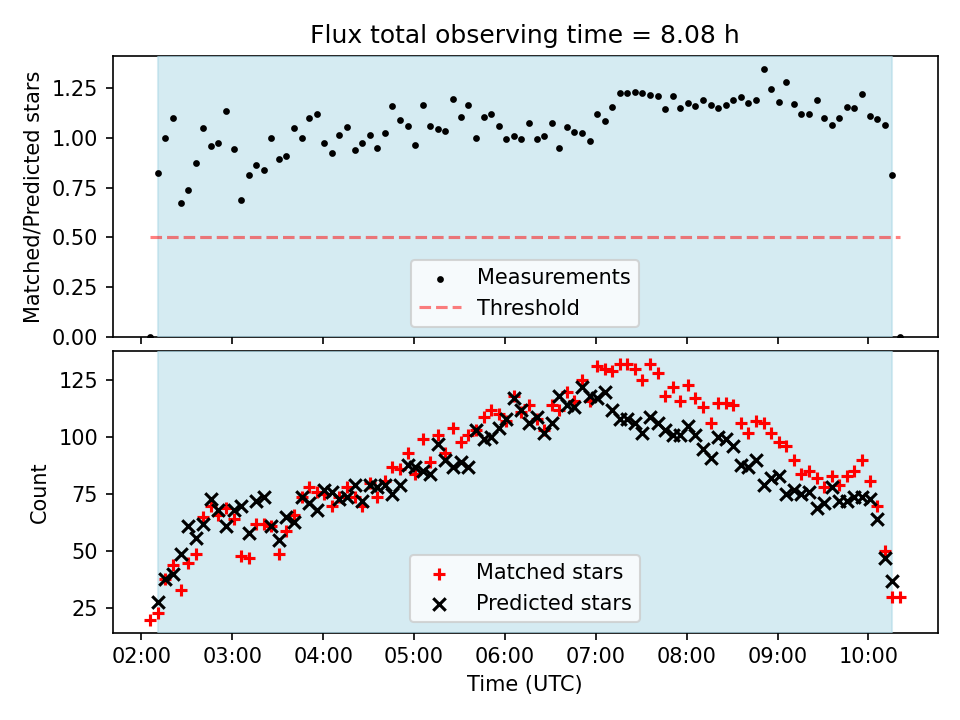 Flux total observing time = 8.08 h

Matched/Predicted stars

1.25
1.00
0.75
0.50
0.25
0.00

Measurements
Threshold

Count

125
100
75
50
25

Matched stars
Predicted stars

02:00 03:00 04:00 05:00 06:00 07:00 08:00 09:00 10:00

Time (UTC)